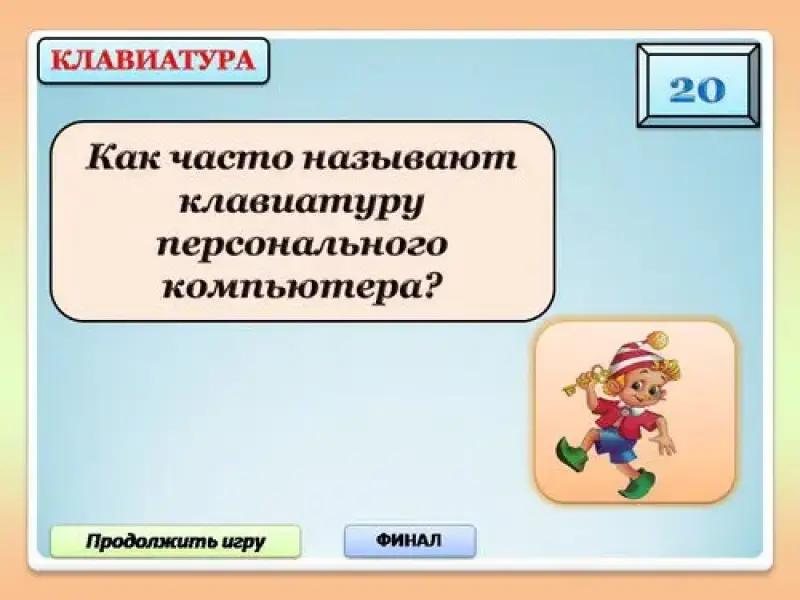 КЛАВИАТУРА

20

Как часто называют клавиатуру персонального компьютера?

Продолжить игру

ФИНАЛ